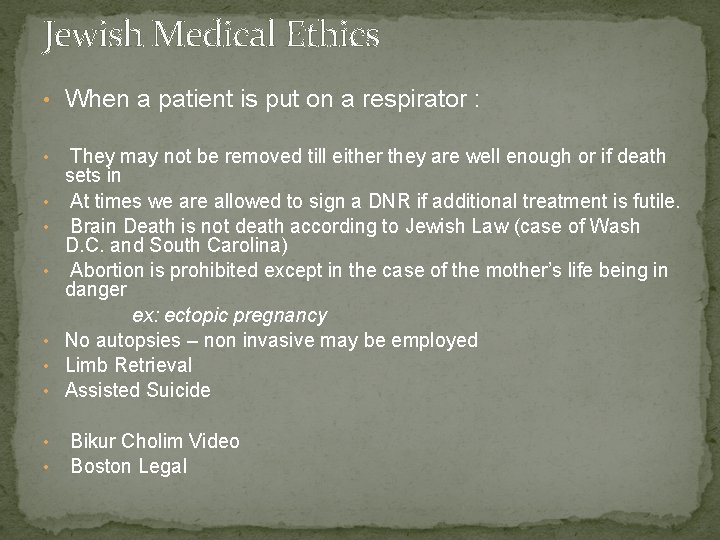 Jewish Medical Ethics

• When a patient is put on a respirator :

• They may not be removed till either they are well enough or if death sets in
• At times we are allowed to sign a DNR if additional treatment is futile.
• Brain Death is not death according to Jewish Law (case of Wash D.C. and South Carolina)
• Abortion is prohibited except in the case of the mother's life being in danger
ex: ectopic pregnancy
• No autopsies – non invasive may be employed
• Limb Retrieval
• Assisted Suicide

• Bikur Cholim Video
• Boston Legal